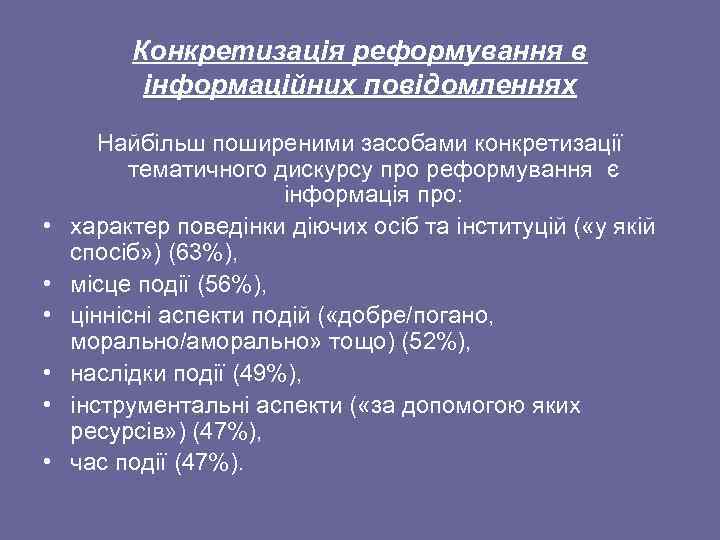 Конкретизація реформування в інформаційних повідомленнях

Найбільш поширеними засобами конкретизації тематичного дискурсу про реформування є інформація про:

• характер поведінки діючих осіб та інституцій («у якій спосіб») (63%),
• місце події (56%),
• ціннісні аспекти подій («добре/погано, морально/аморально» тощо) (52%),
• наслідки події (49%),
• інструментальні аспекти («за допомогою яких ресурсів») (47%),
• час події (47%).